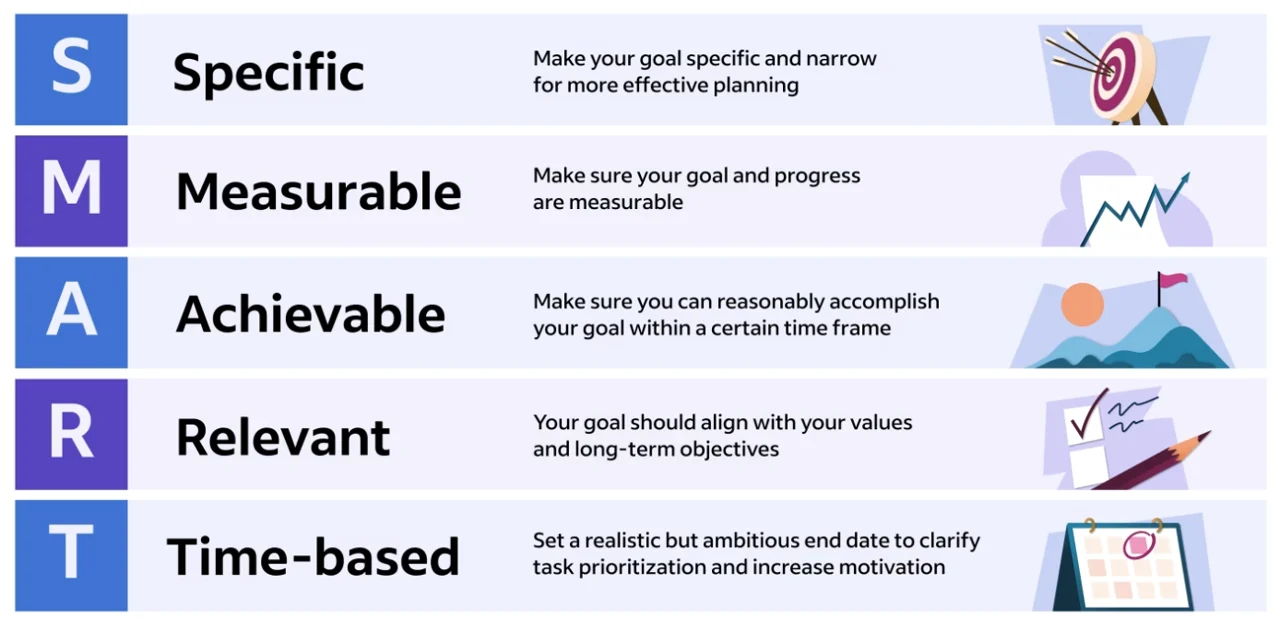 S Specific Make your goal specific and narrow for more effective planning

M Measurable Make sure your goal and progress are measurable

A Achievable Make sure you can reasonably accomplish your goal within a certain time frame

R Relevant Your goal should align with your values and long-term objectives

T Time-based Set a realistic but ambitious end date to clarify task prioritization and increase motivation